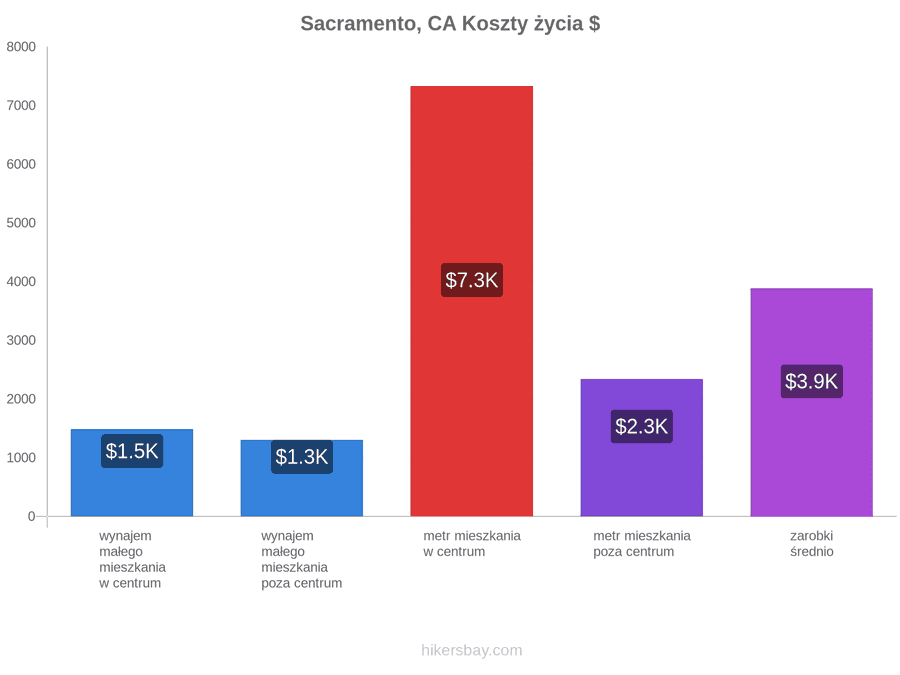 Sacramento, CA Koszty życia $

8000
7000
6000
5000
4000
3000
2000
1000
0

$1.5K
$1.3K
$7.3K
$2.3K
$3.9K

wynajem małego mieszkania w centrum
wynajem małego mieszkania poza centrum
metr mieszkania w centrum
metr mieszkania poza centrum
zarobki średnio

hikersbay.com